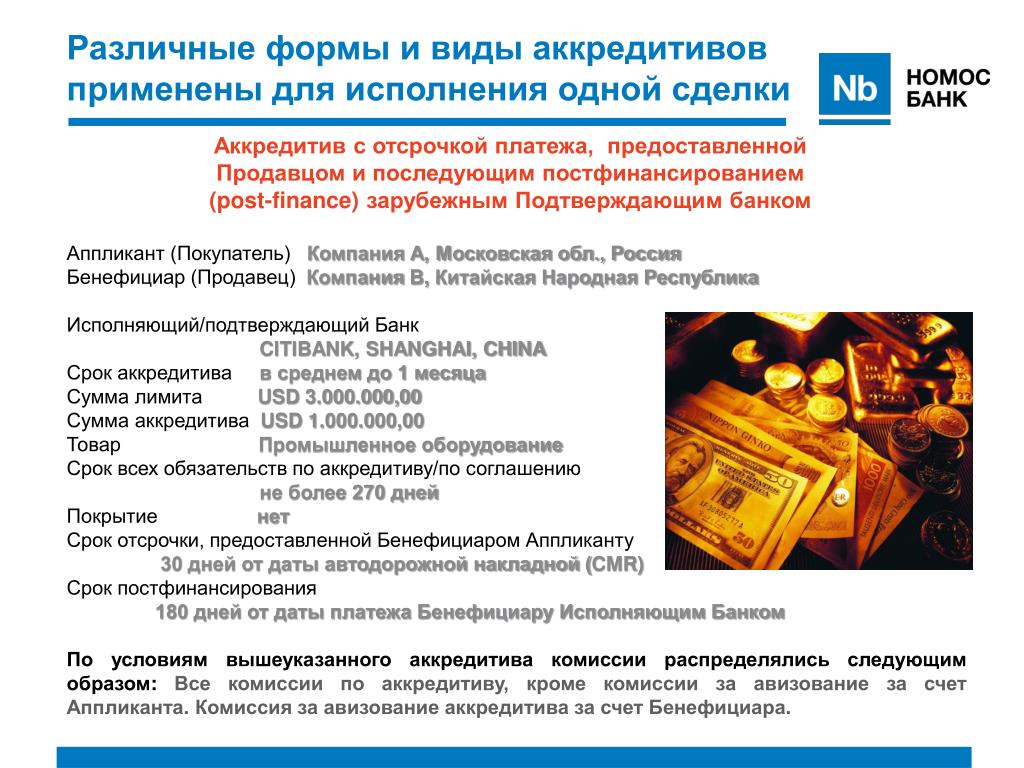 Различные формы и виды аккредитивов применены для исполнения одной сделки

Nb НОМОС БАНК

Аккредитив с отсрочкой платежа, предоставленной Продавцом и последующим постфинансированием (post-finance) зарубежным Подтверждающим банком

Аппликант (Покупатель) Компания А, Московская обл., Россия
Бенефициар (Продавец) Компания В, Китайская Народная Республика

Исполняющий/подтверждающий Банк
CITIBANK, SHANGHAI, CHINA
Срок аккредитива в среднем до 1 месяца
Сумма лимита USD 3.000.000,00
Сумма аккредитива USD 1.000.000,00
Товар Промышленное оборудование
Срок всех обязательств по аккредитиву/по соглашению
не более 270 дней
Покрытие нет
Срок отсрочки, предоставленной Бенефициаром Аппликанту
30 дней от даты автодорожной накладной (CMR)
Срок постфинансирования
180 дней от даты платежа Бенефициару Исполняющим Банком

По условиям вышеуказанного аккредитива комиссии распределялись следующим образом: Все комиссии по аккредитиву, кроме комиссии за авизование за счет Аппликанта. Комиссия за авизование аккредитива за счет Бенефициара.